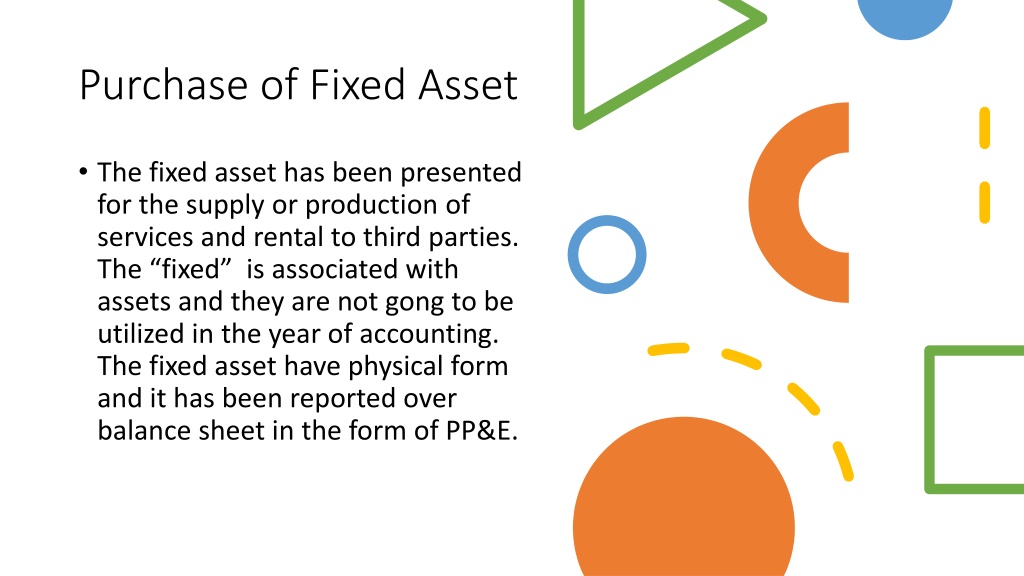 Purchase of Fixed Asset

• The fixed asset has been presented for the supply or production of services and rental to third parties. The “fixed”  is associated with assets and they are not gong to be utilized in the year of accounting. The fixed asset have physical form and it has been reported over balance sheet in the form of PP&E.